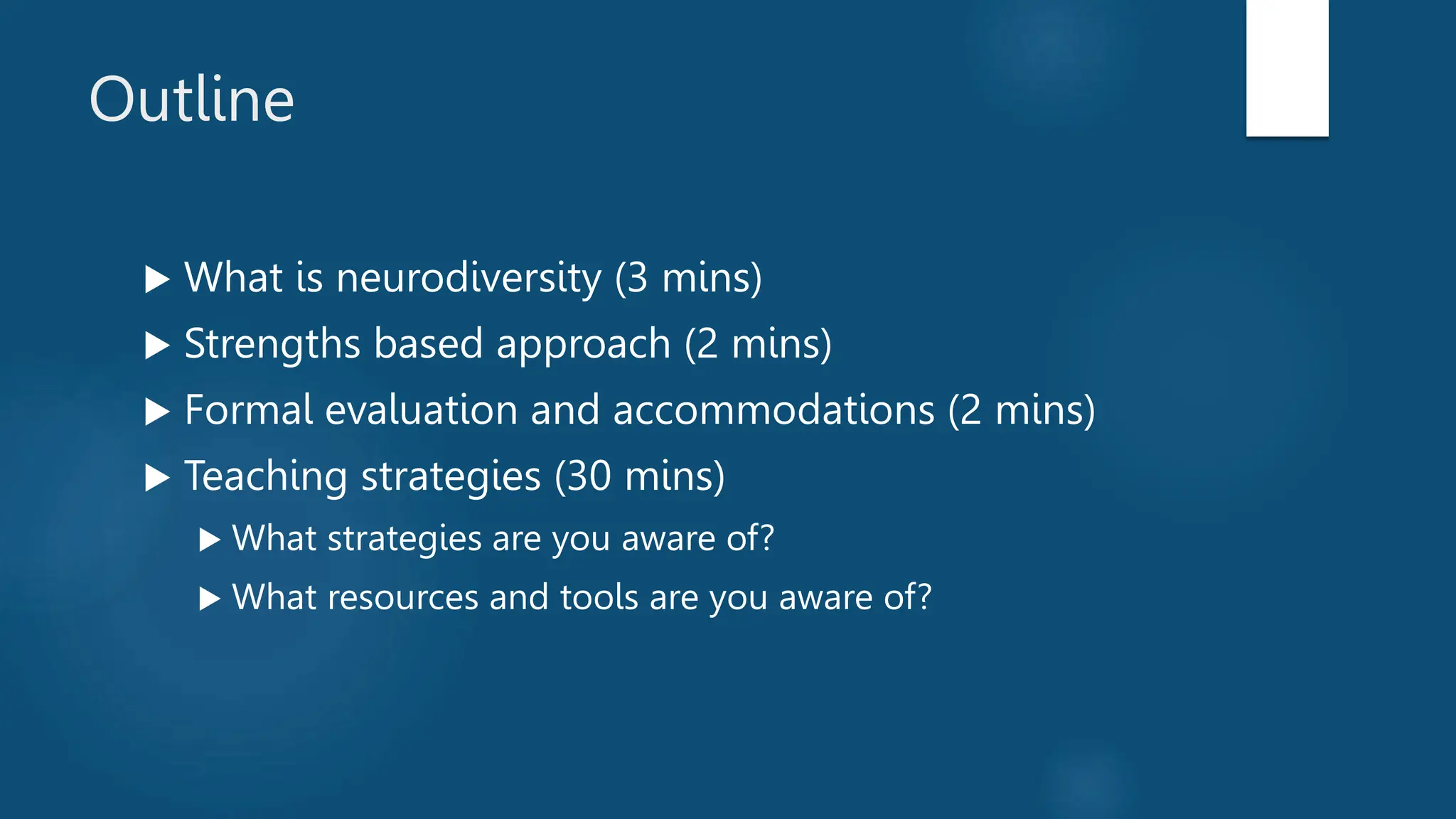 Outline

▶ What is neurodiversity (3 mins)
▶ Strengths based approach (2 mins)
▶ Formal evaluation and accommodations (2 mins)
▶ Teaching strategies (30 mins)
▶ What strategies are you aware of?
▶ What resources and tools are you aware of?